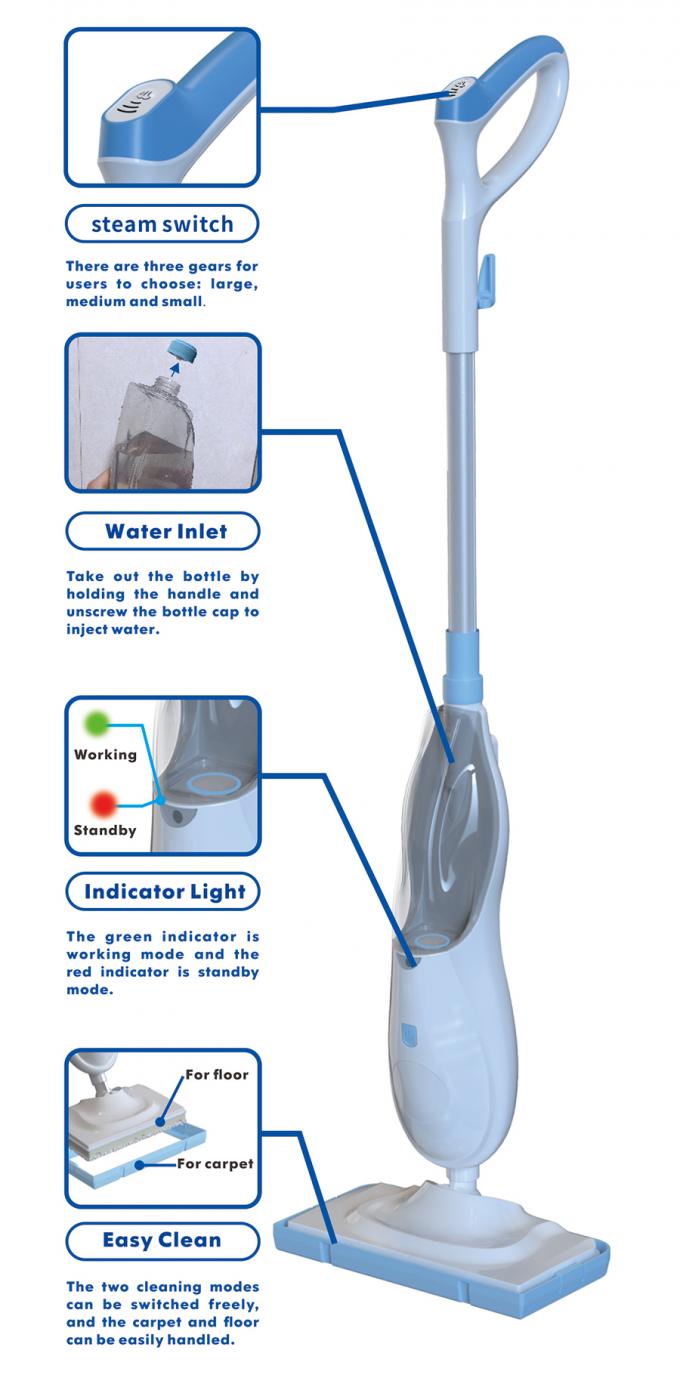 steam switch

There are three gears for users to choose: large, medium and small.

Water Inlet

Take out the bottle by holding the handle and unscrew the bottle cap to inject water.

Working

Standby

Indicator Light

The green indicator is working mode and the red indicator is standby mode.

For floor

For carpet

Easy Clean

The two cleaning modes can be switched freely, and the carpet and floor can be easily handled.